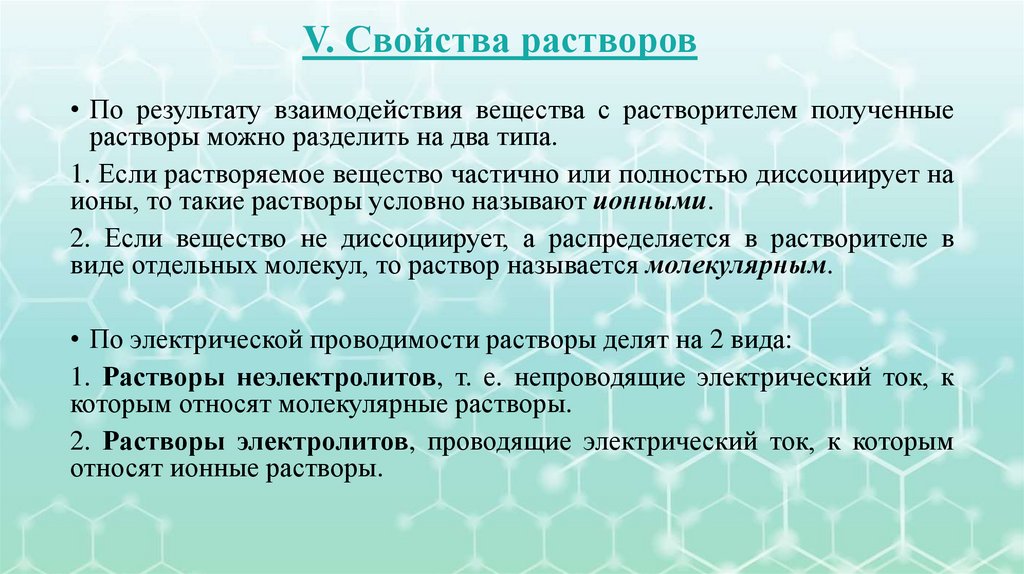 V. Свойства растворов

• По результату взаимодействия вещества с растворителем полученные растворы можно разделить на два типа.

1. Если растворяемое вещество частично или полностью диссоциирует на ионы, то такие растворы условно называют ионными.

2. Если вещество не диссоциирует, а распределяется в растворителе в виде отдельных молекул, то раствор называется молекулярным.

• По электрической проводимости растворы делят на 2 вида:

1. Растворы неэлектролитов, т. е. непроводящие электрический ток, к которым относят молекулярные растворы.

2. Растворы электролитов, проводящие электрический ток, к которым относят ионные растворы.